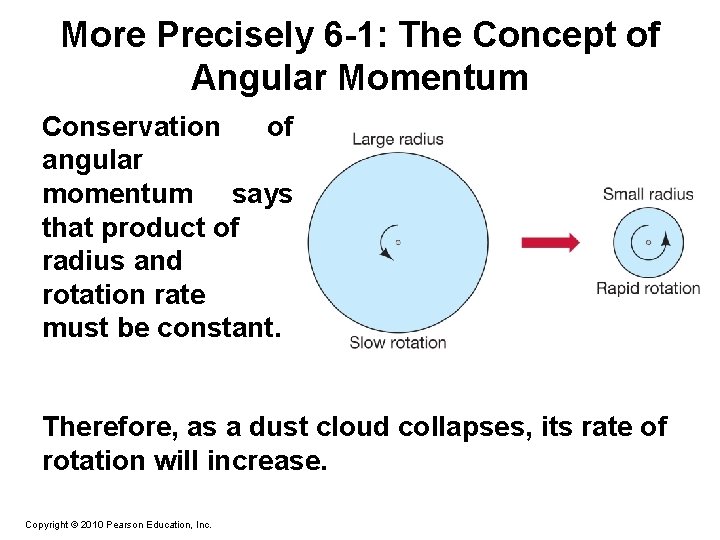 More Precisely 6-1: The Concept of Angular Momentum

Conservation of angular momentum says that product of radius and rotation rate must be constant.

Large radius

Slow rotation

Small radius

Rapid rotation

Therefore, as a dust cloud collapses, its rate of rotation will increase.

Copyright © 2010 Pearson Education, Inc.